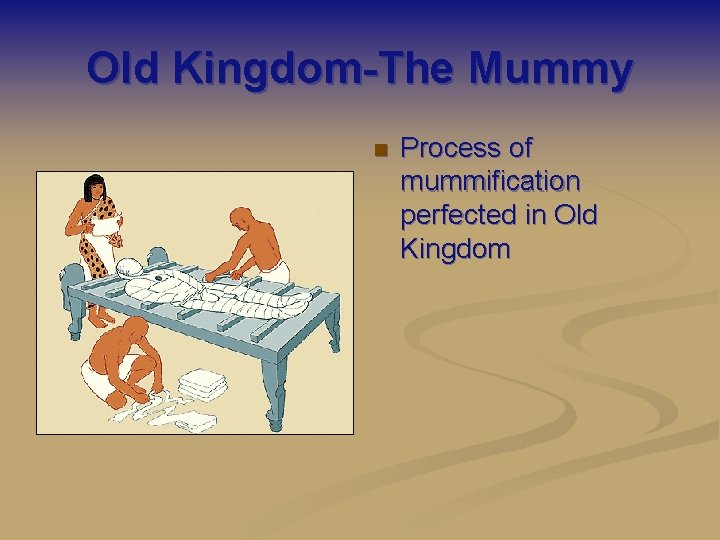 Old Kingdom-The Mummy

Process of mummification perfected in Old Kingdom